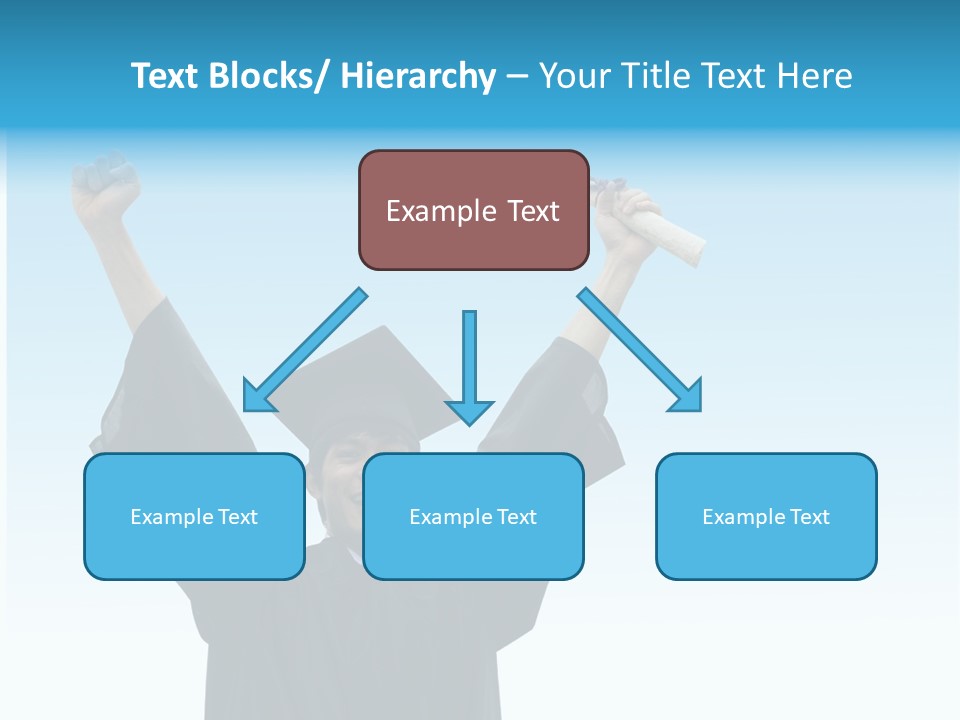 Text Blocks/ Hierarchy – Your Title Text Here

Example Text

Example Text

Example Text

Example Text